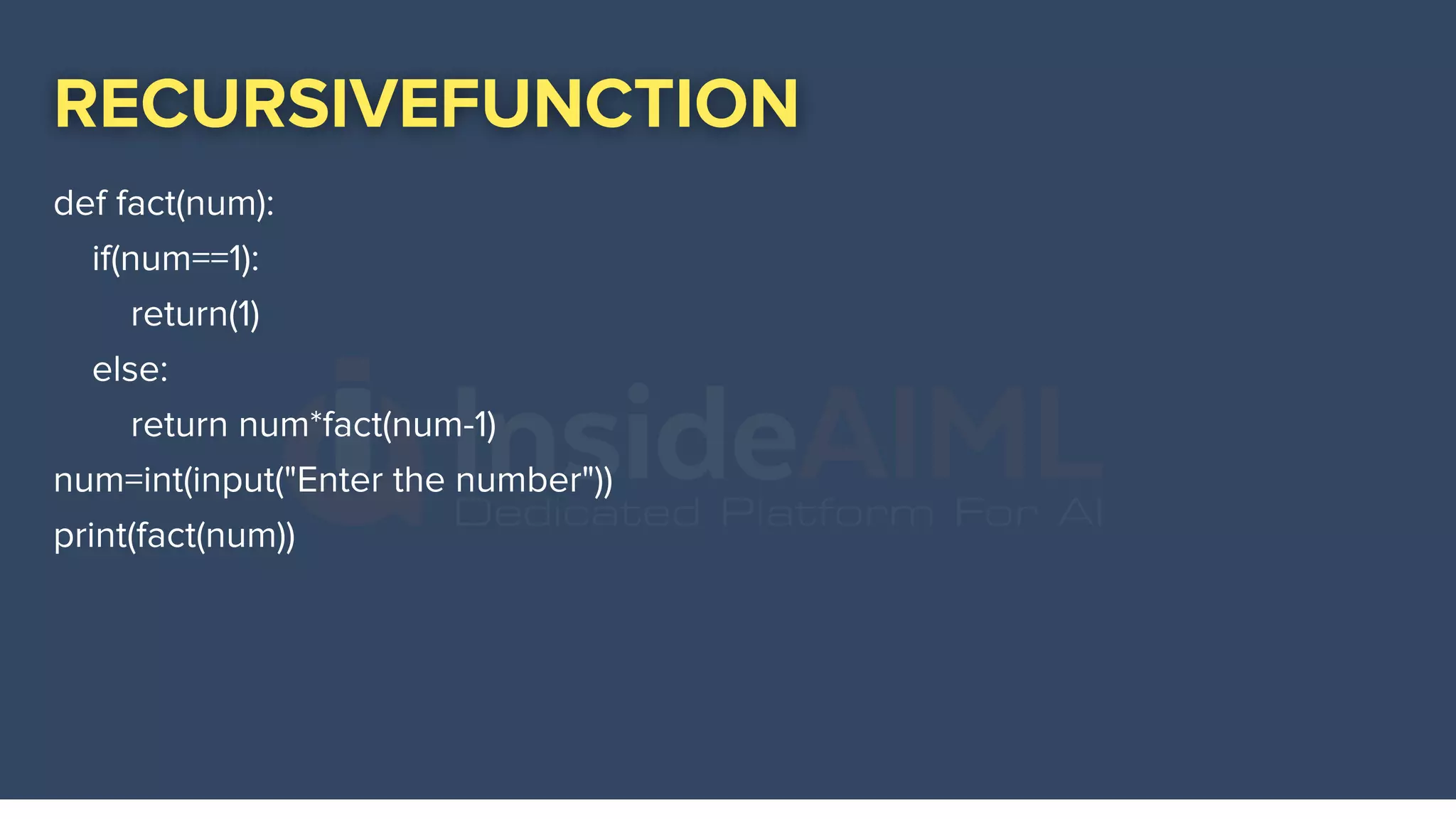 RECURSIVEFUNCTION

def fact(num):
    if(num==1):
        return(1)
    else:
        return num*fact(num-1)
num=int(input("Enter the number"))
print(fact(num))

InsideAIML
Dedicated Platform For AI